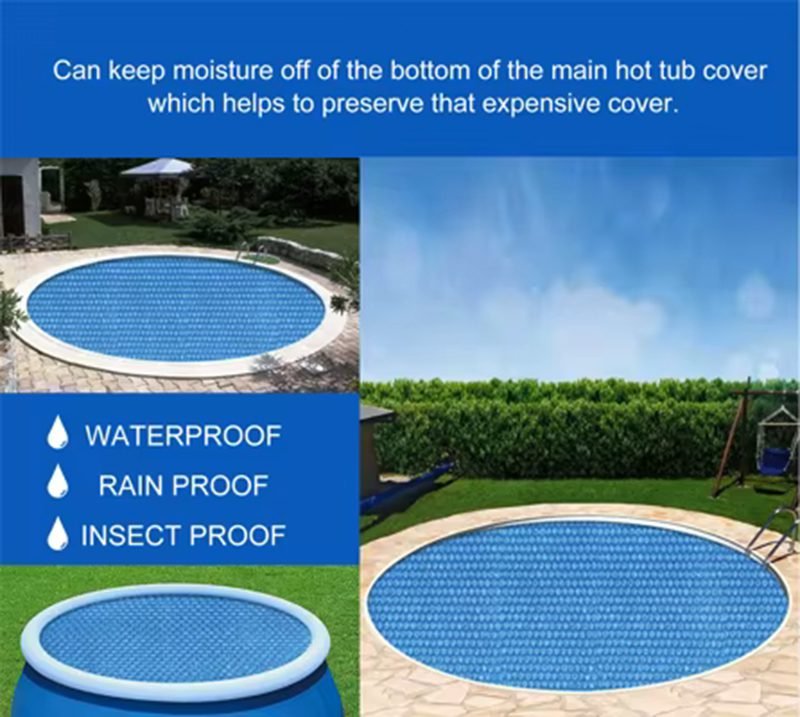 Can keep moisture off of the bottom of the main hot tub cover which helps to preserve that expensive cover.

WATERPROOF
RAIN PROOF
INSECT PROOF